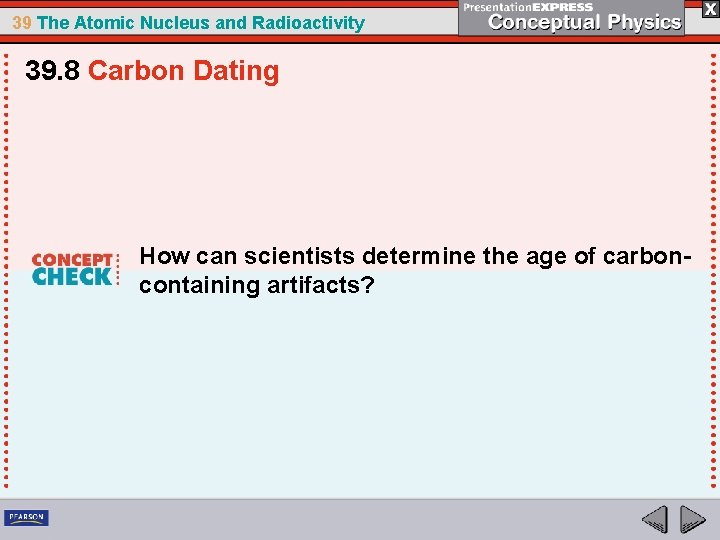 39 The Atomic Nucleus and Radioactivity

PresentationEXPRESS
Conceptual Physics

X

39.8 Carbon Dating

CONCEPT CHECK

How can scientists determine the age of carbon-containing artifacts?

PEARSON